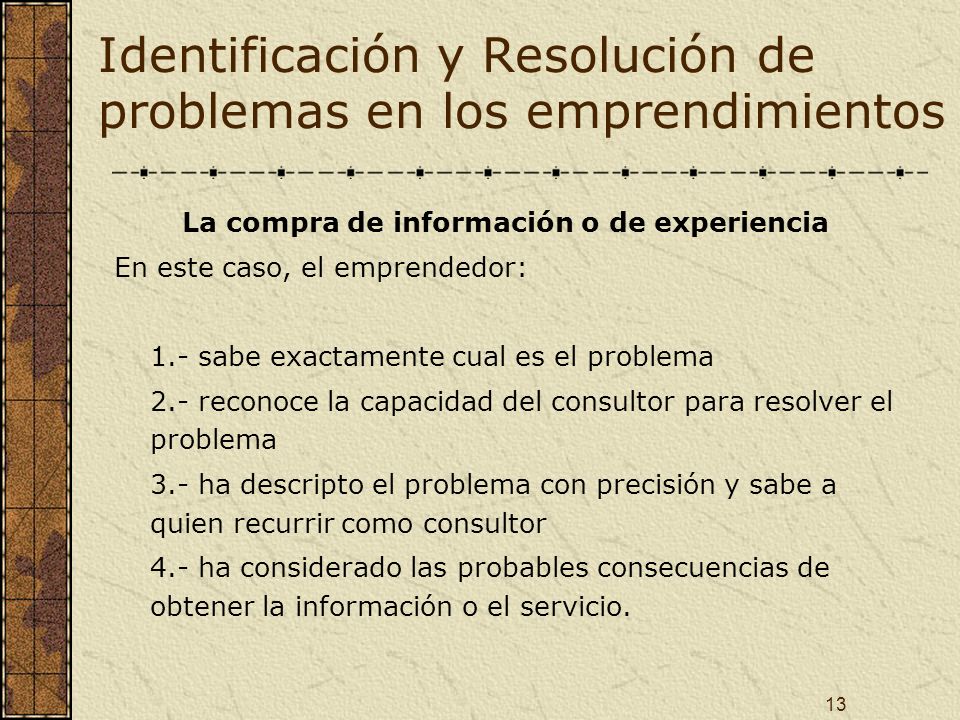 Identificación y Resolución de problemas en los emprendimientos

La compra de información o de experiencia

En este caso, el emprendedor:

1.- sabe exactamente cual es el problema

2.- reconoce la capacidad del consultor para resolver el problema

3.- ha descripto el problema con precisión y sabe a quien recurrir como consultor

4.- ha considerado las probables consecuencias de obtener la información o el servicio.

13